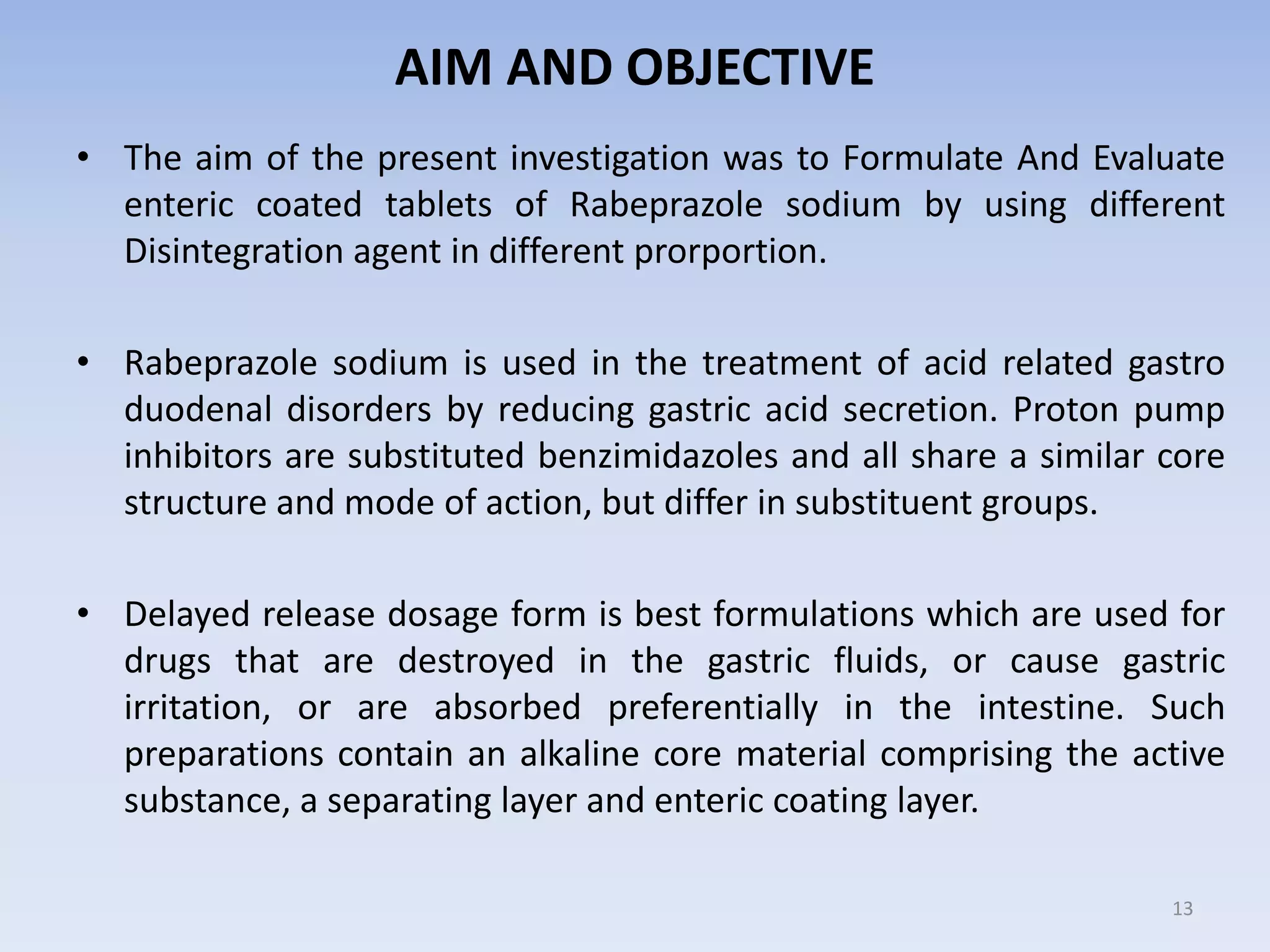 AIM AND OBJECTIVE

• The aim of the present investigation was to Formulate And Evaluate enteric coated tablets of Rabeprazole sodium by using different Disintegration agent in different prorportion.

• Rabeprazole sodium is used in the treatment of acid related gastro duodenal disorders by reducing gastric acid secretion. Proton pump inhibitors are substituted benzimidazoles and all share a similar core structure and mode of action, but differ in substituent groups.

• Delayed release dosage form is best formulations which are used for drugs that are destroyed in the gastric fluids, or cause gastric irritation, or are absorbed preferentially in the intestine. Such preparations contain an alkaline core material comprising the active substance, a separating layer and enteric coating layer.

13